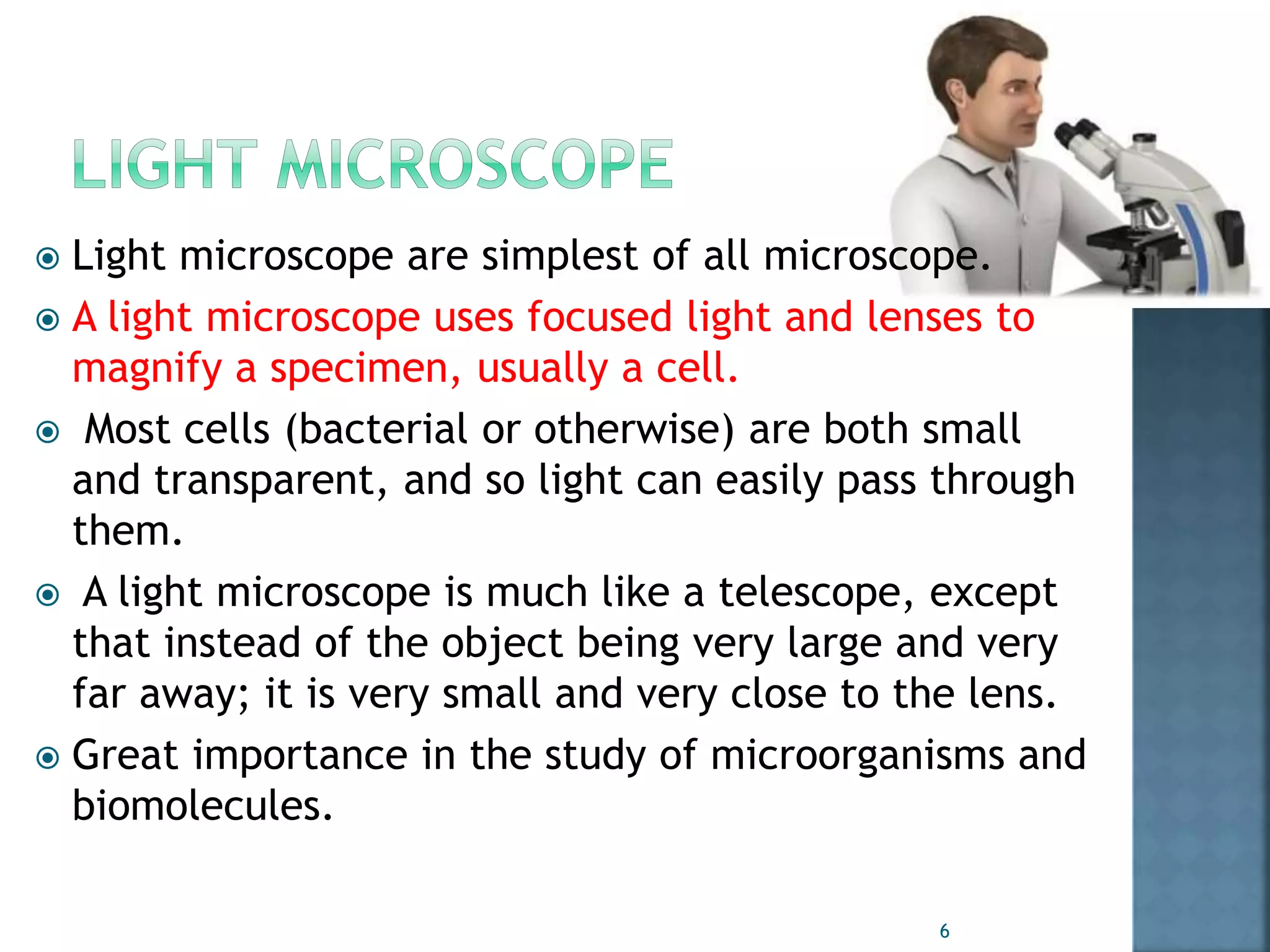 LIGHT MICROSCOPE

Light microscope are simplest of all microscope.

A light microscope uses focused light and lenses to magnify a specimen, usually a cell.

Most cells (bacterial or otherwise) are both small and transparent, and so light can easily pass through them.

A light microscope is much like a telescope, except that instead of the object being very large and very far away; it is very small and very close to the lens.

Great importance in the study of microorganisms and biomolecules.

6